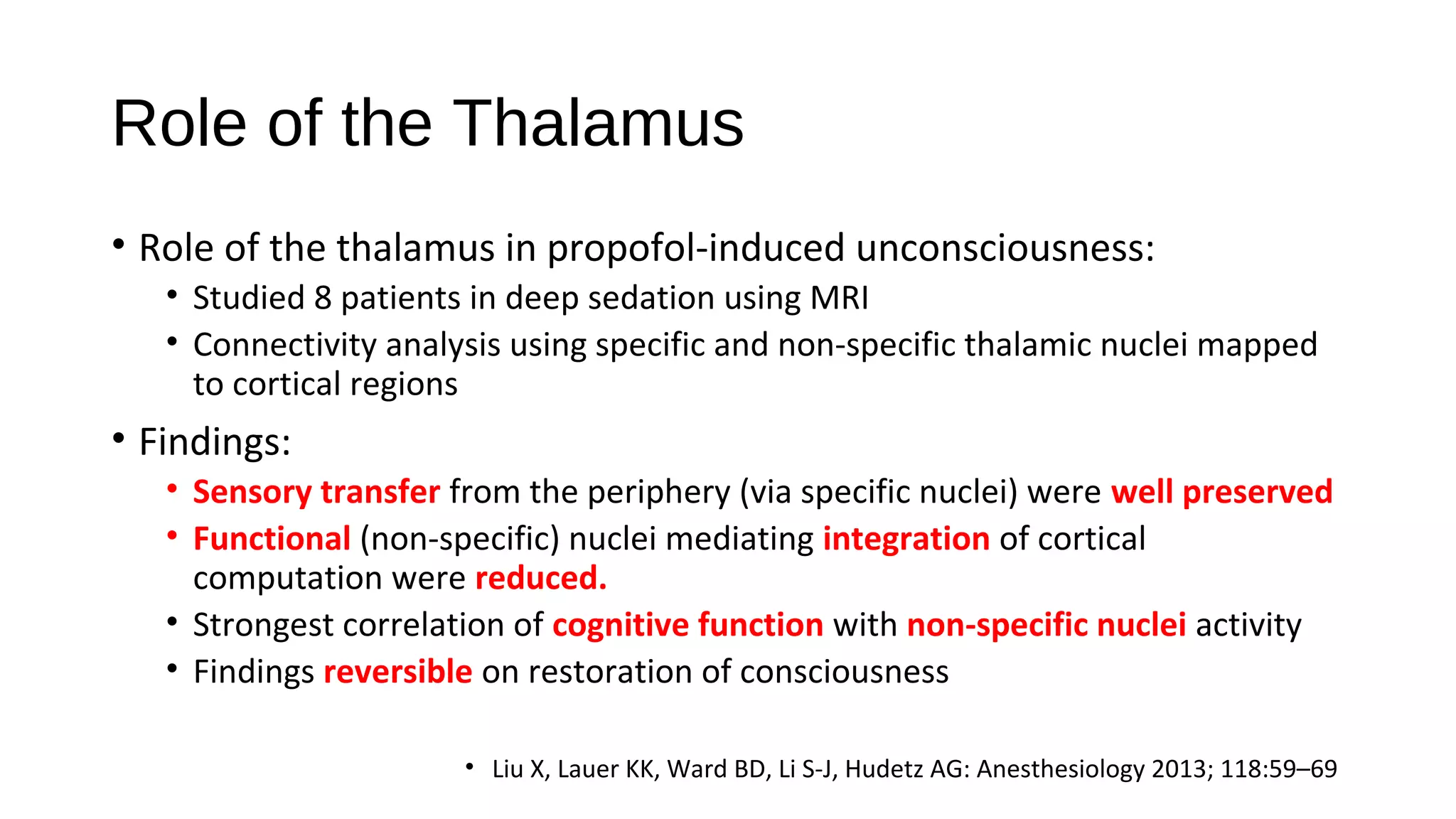 Role of the Thalamus

• Role of the thalamus in propofol-induced unconsciousness:
  • Studied 8 patients in deep sedation using MRI
  • Connectivity analysis using specific and non-specific thalamic nuclei mapped to cortical regions

• Findings:
  • Sensory transfer from the periphery (via specific nuclei) were well preserved
  • Functional (non-specific) nuclei mediating integration of cortical computation were reduced.
  • Strongest correlation of cognitive function with non-specific nuclei activity
  • Findings reversible on restoration of consciousness

• Liu X, Lauer KK, Ward BD, Li S-J, Hudetz AG: Anesthesiology 2013; 118:59–69